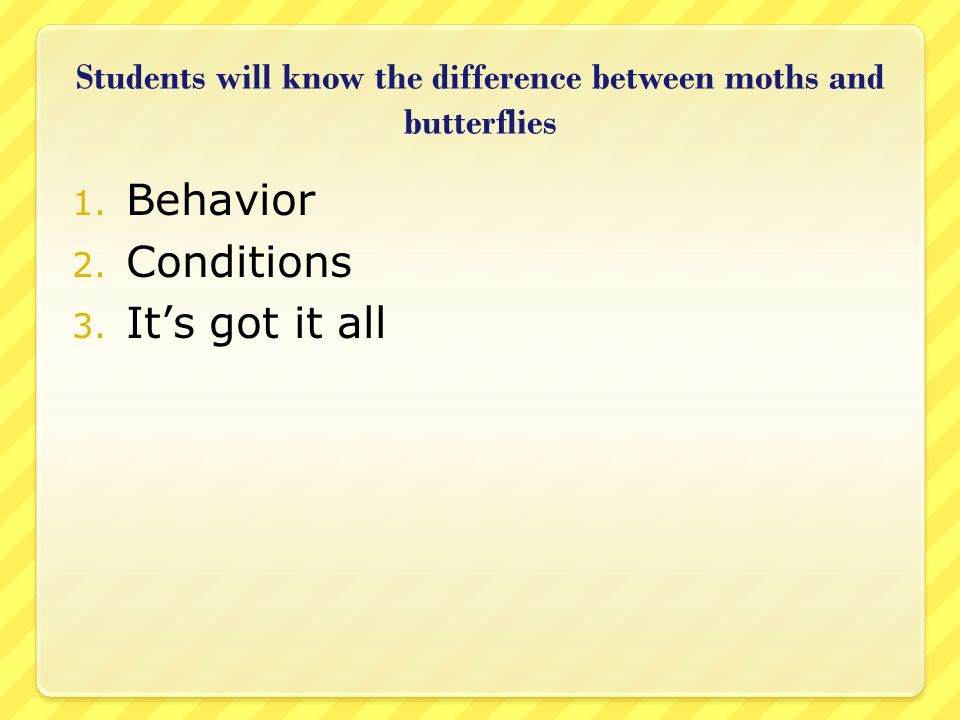 Students will know the difference between moths and butterflies

1. Behavior
2. Conditions
3. It’s got it all